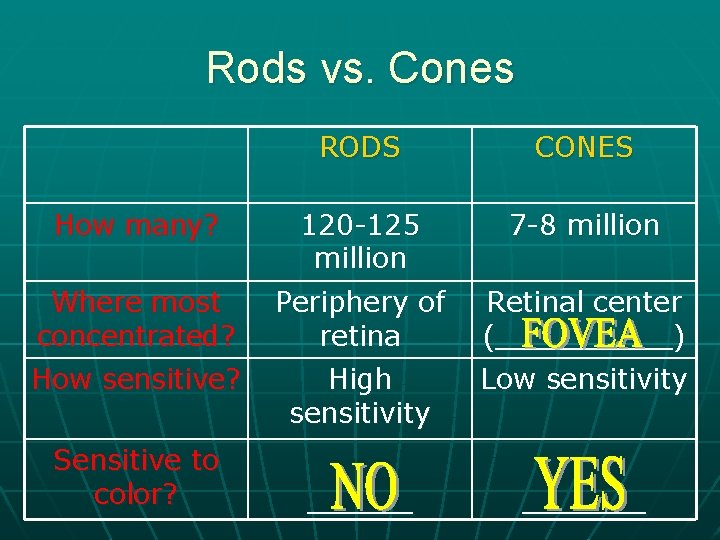 Rods vs. Cones

| | RODS | CONES |
|---|---|---|
| How many? | 120-125 million | 7-8 million |
| Where most concentrated? | Periphery of retina | Retinal center (FOVEA) |
| How sensitive? | High sensitivity | Low sensitivity |
| Sensitive to color? | NO | YES |